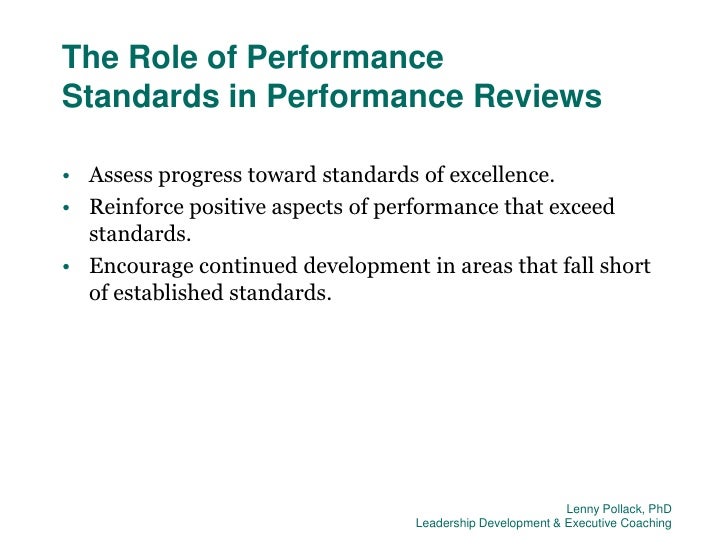 The Role of Performance Standards in Performance Reviews

• Assess progress toward standards of excellence.
• Reinforce positive aspects of performance that exceed standards.
• Encourage continued development in areas that fall short of established standards.

Lenny Pollack, PhD
Leadership Development & Executive Coaching